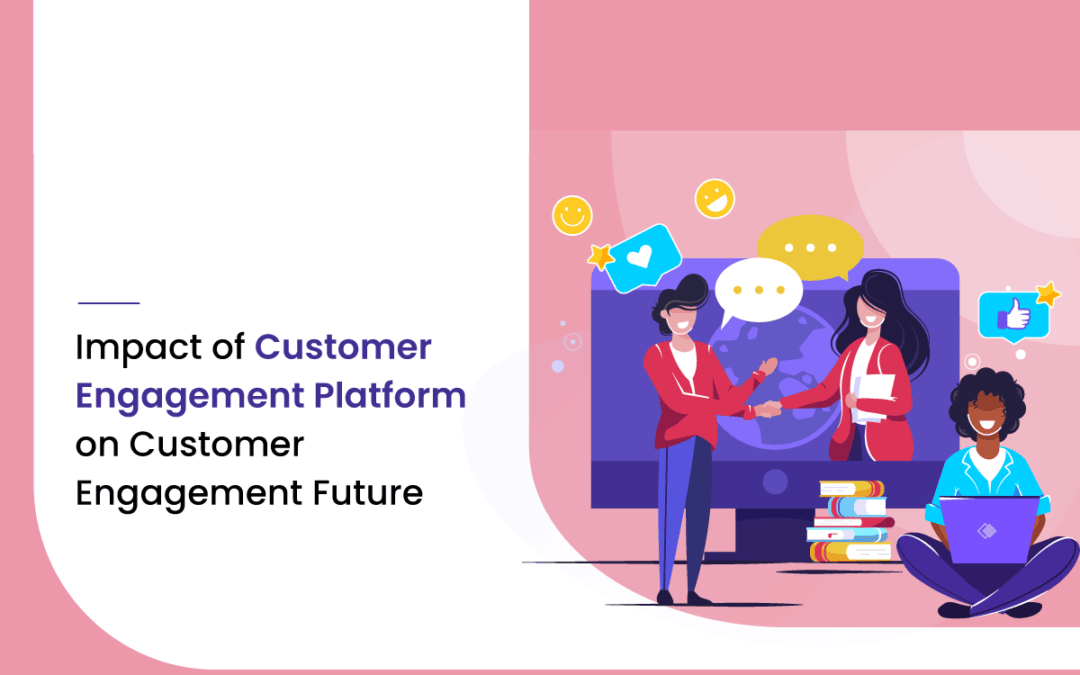 Impact of Customer Engagement Platform on Customer Engagement Future